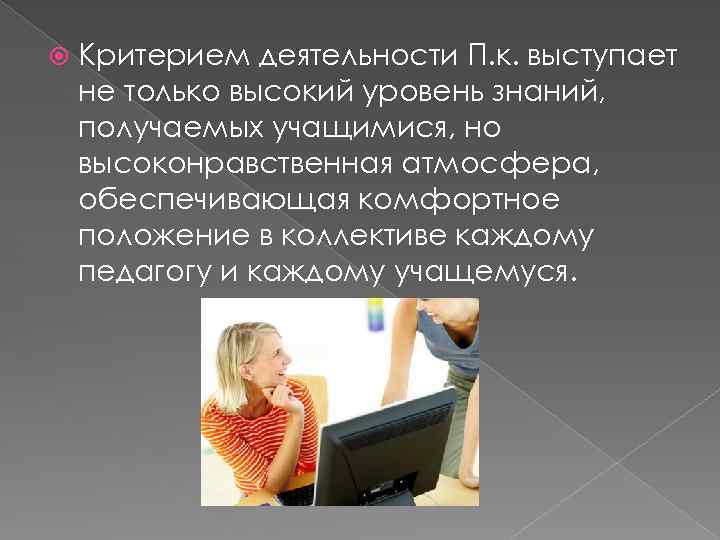 Критерием деятельности П.к. выступает не только высокий уровень знаний, получаемых учащимися, но высоконравственная атмосфера, обеспечивающая комфортное положение в коллективе каждому педагогу и каждому учащемуся.